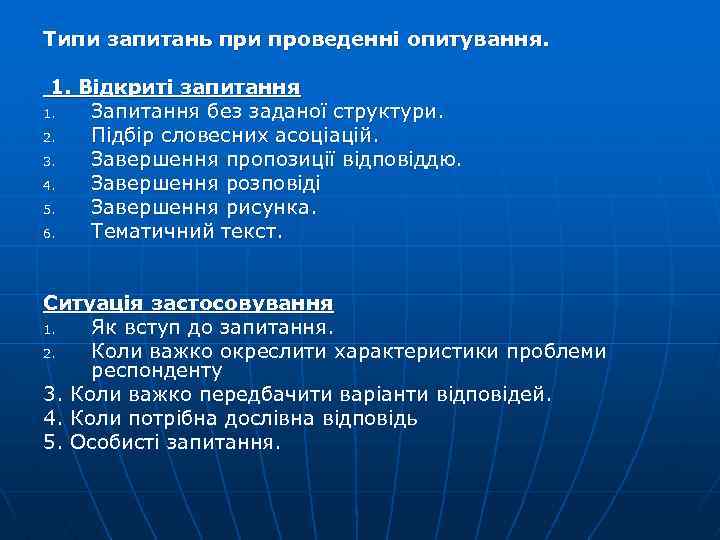 Типи запитань при проведенні опитування.

1. Відкриті запитання
1. Запитання без заданої структури.
2. Підбір словесних асоціацій.
3. Завершення пропозиції відповіддю.
4. Завершення розповіді
5. Завершення рисунка.
6. Тематичний текст.

Ситуація застосовування
1. Як вступ до запитання.
2. Коли важко окреслити характеристики проблеми респонденту
3. Коли важко передбачити варіанти відповідей.
4. Коли потрібна дослівна відповідь
5. Особисті запитання.